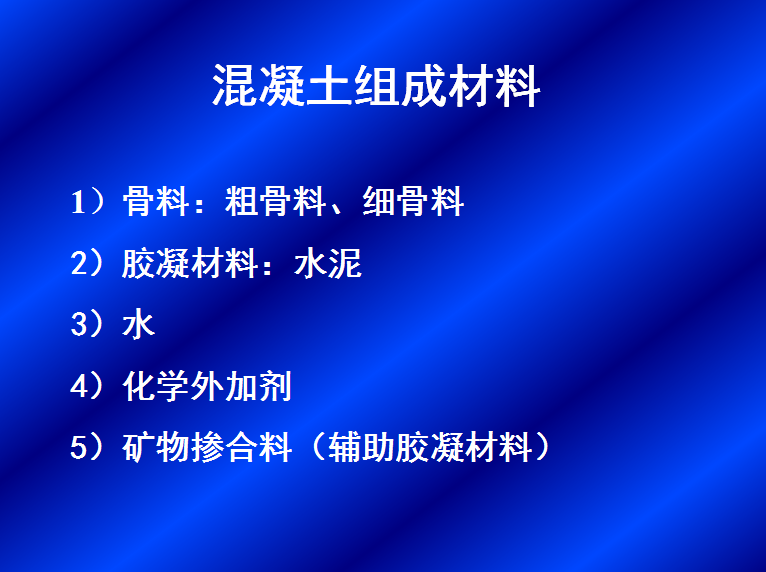 混凝土组成材料

1）骨料：粗骨料、细骨料

2）胶凝材料：水泥

3）水

4）化学外加剂

5）矿物掺合料（辅助胶凝材料）